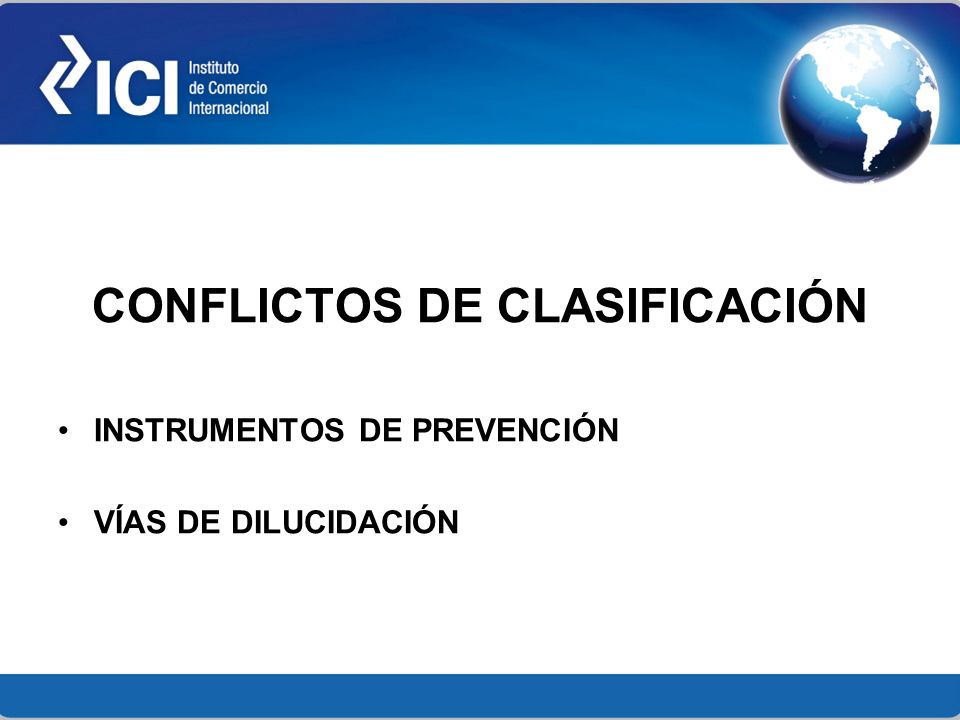 ICI Instituto de Comercio Internacional

CONFLICTOS DE CLASIFICACIÓN

• INSTRUMENTOS DE PREVENCIÓN

• VÍAS DE DILUCIDACIÓN